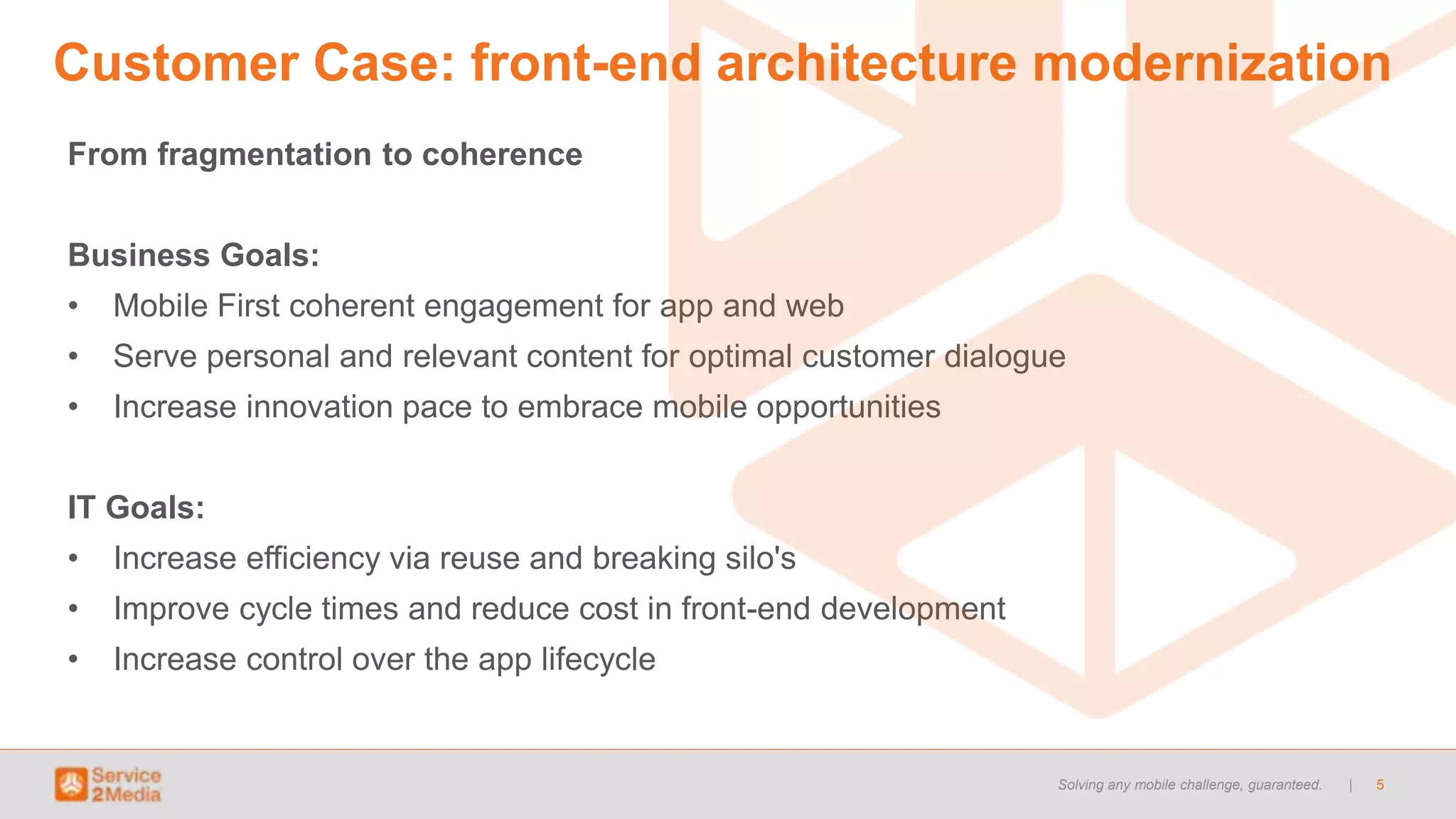 Customer Case: front-end architecture modernization

From fragmentation to coherence

Business Goals:
• Mobile First coherent engagement for app and web
• Serve personal and relevant content for optimal customer dialogue
• Increase innovation pace to embrace mobile opportunities

IT Goals:
• Increase efficiency via reuse and breaking silo's
• Improve cycle times and reduce cost in front-end development
• Increase control over the app lifecycle

Service 2Media

Solving any mobile challenge, guaranteed. | 5